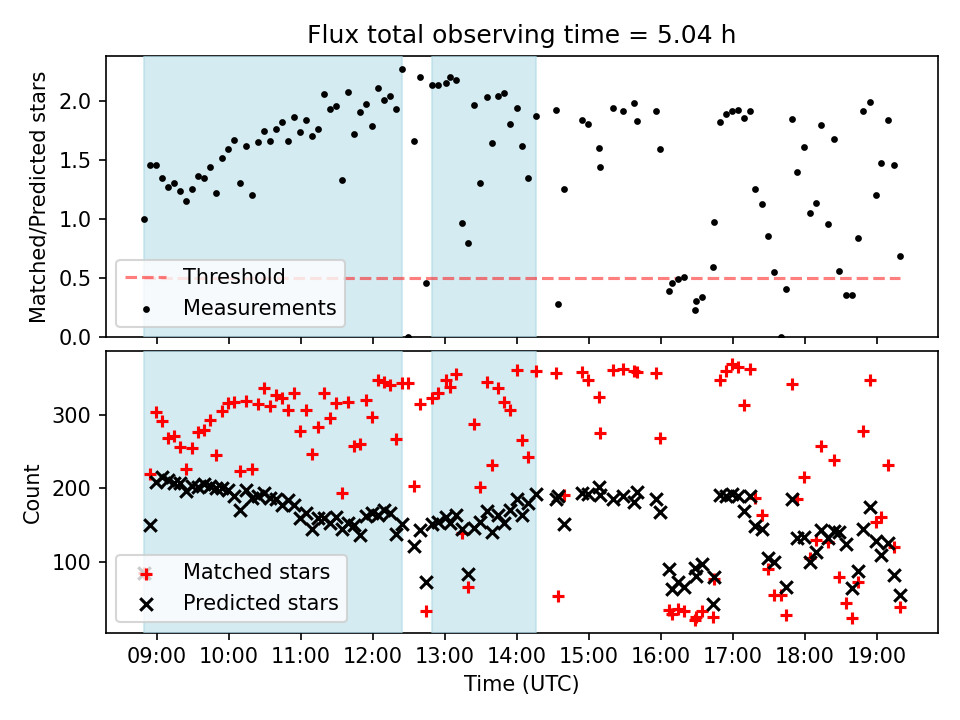 Flux total observing time = 5.04 h

Matched/Predicted stars

2.0
1.5
1.0
0.5
0.0

Threshold
Measurements

Count

300
200
100

Matched stars
Predicted stars

09:00 10:00 11:00 12:00 13:00 14:00 15:00 16:00 17:00 18:00 19:00

Time (UTC)